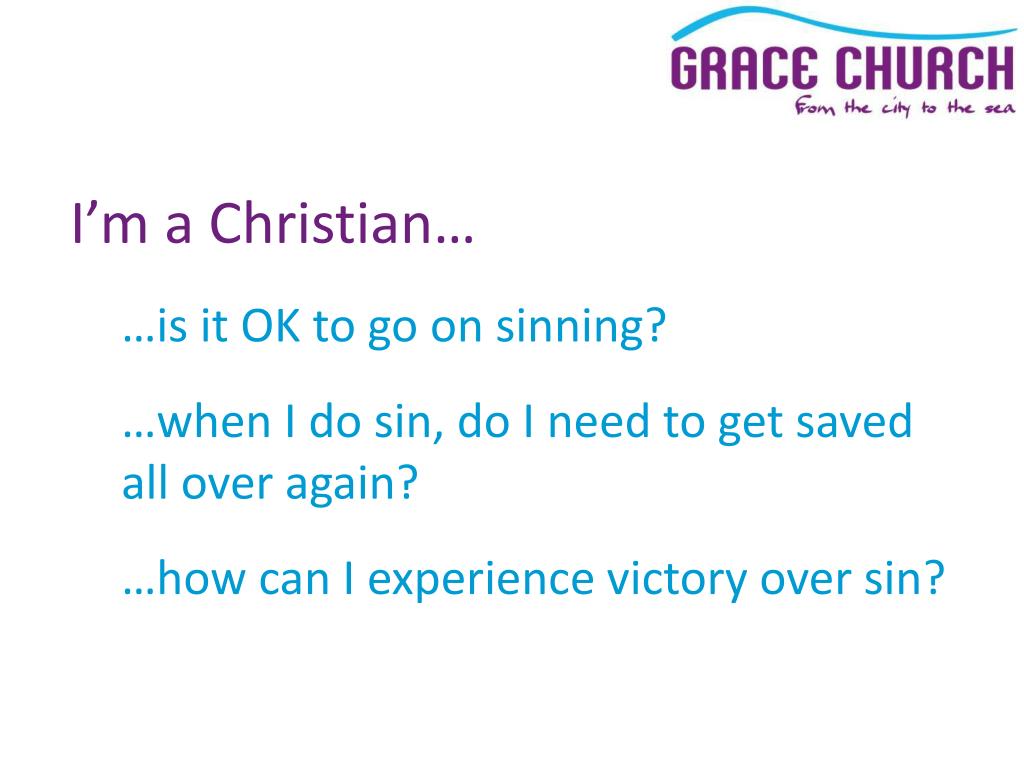 GRACE CHURCH
From the city to the sea

I'm a Christian…

…is it OK to go on sinning?

…when I do sin, do I need to get saved all over again?

…how can I experience victory over sin?